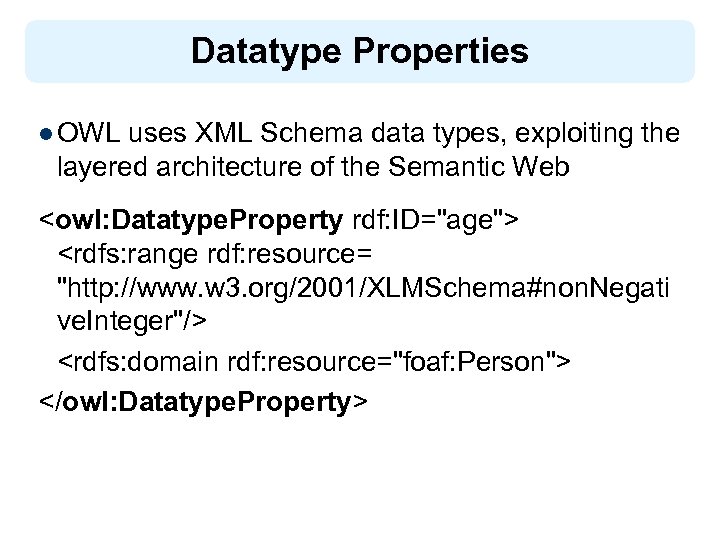 Datatype Properties

● OWL uses XML Schema data types, exploiting the layered architecture of the Semantic Web

<owl:DatatypeProperty rdf:ID="age">
<rdfs:range rdf:resource= "http://www.w3.org/2001/XLMSchema#nonNegativeInteger"/>
<rdfs:domain rdf:resource="foaf:Person">
</owl:DatatypeProperty>